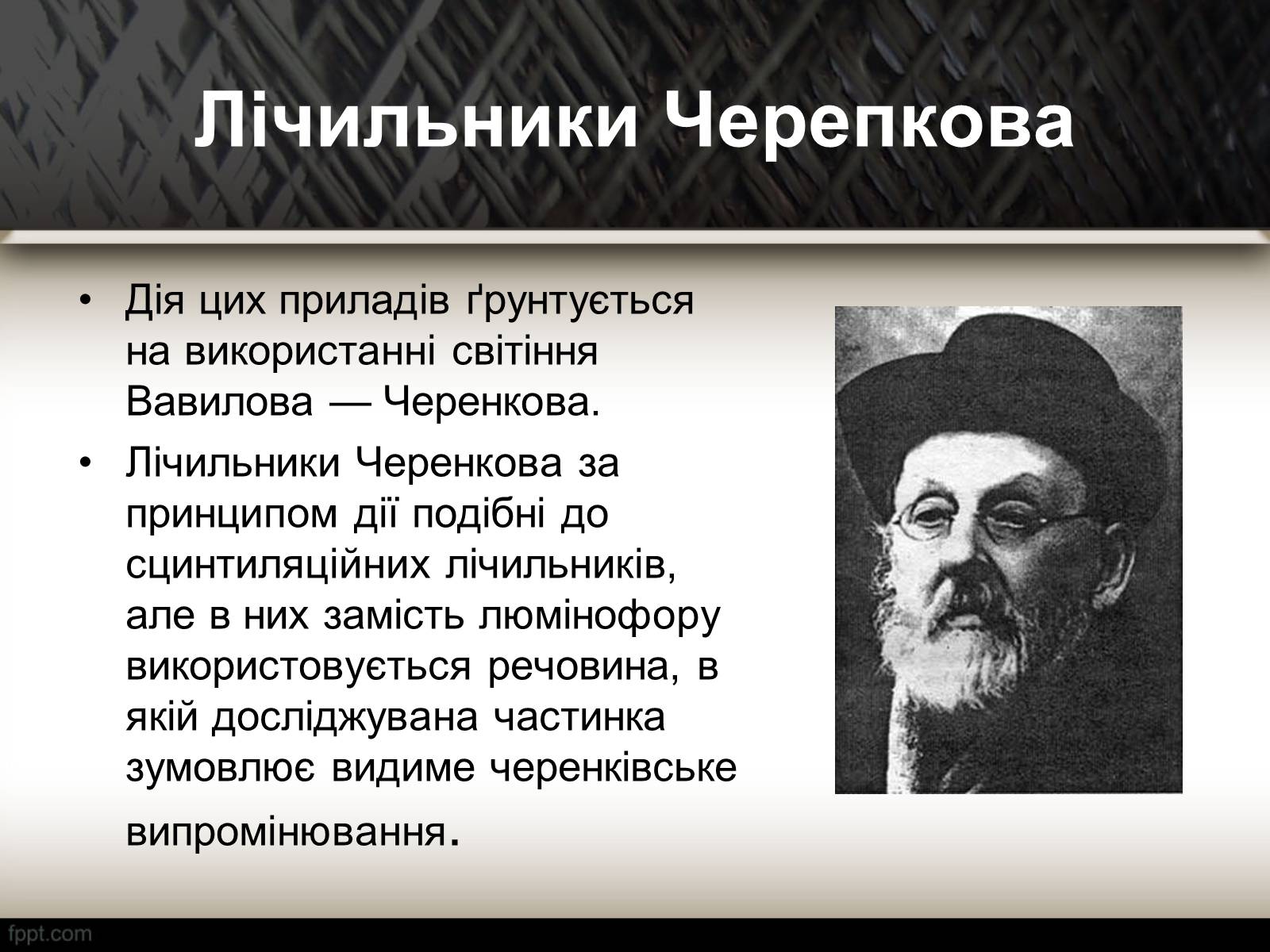 Лічильники Черепкова

• Дія цих приладів ґрунтується на використанні світіння Вавилова — Черенкова.
• Лічильники Черенкова за принципом дії подібні до сцинтиляційних лічильників, але в них замість люмінофору використовується речовина, в якій досліджувана частинка зумовлює видиме черенківське випромінювання.

fppt.com